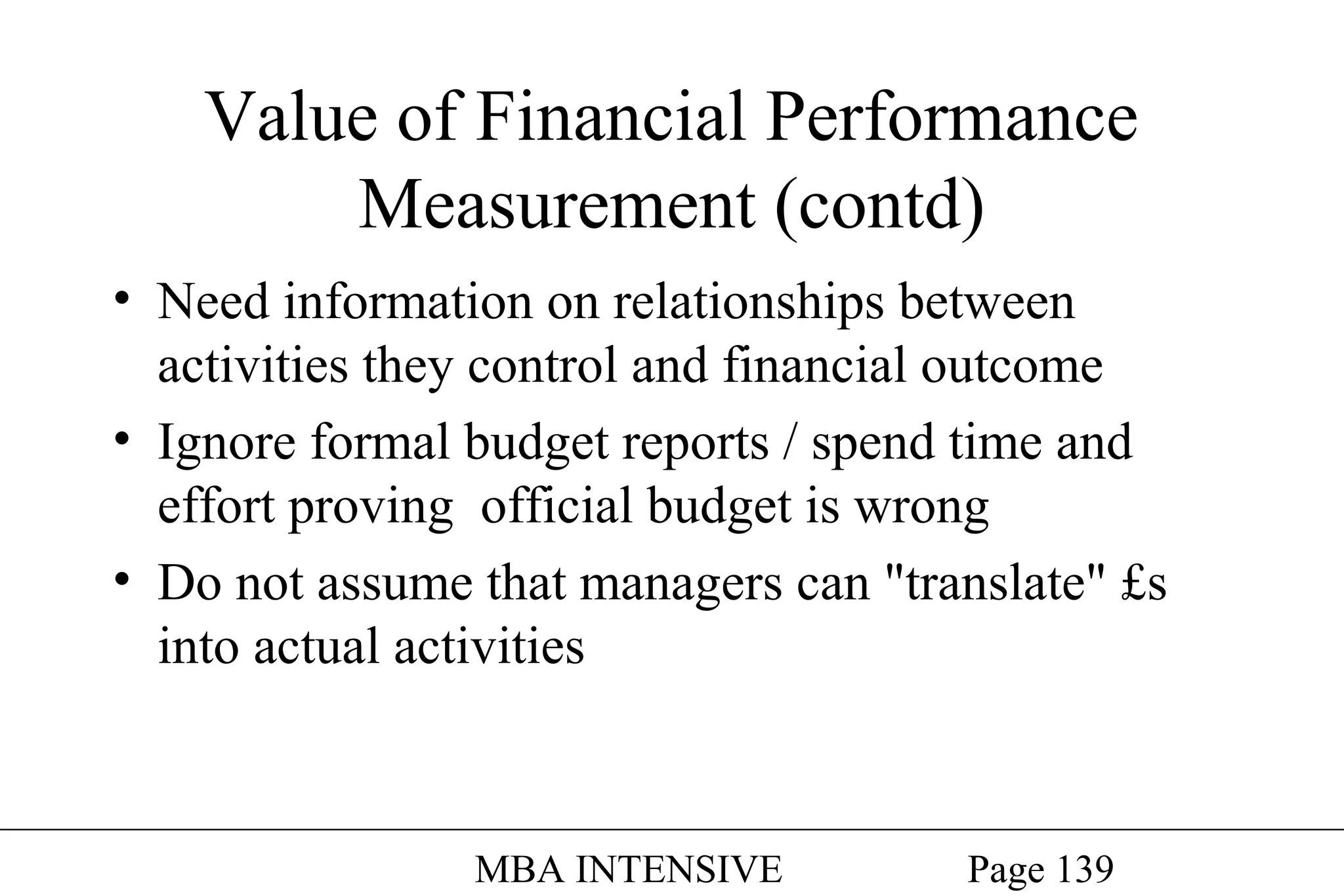 Value of Financial Performance Measurement (contd)

• Need information on relationships between activities they control and financial outcome
• Ignore formal budget reports / spend time and effort proving official budget is wrong
• Do not assume that managers can "translate" £s into actual activities

MBA INTENSIVE Page 139